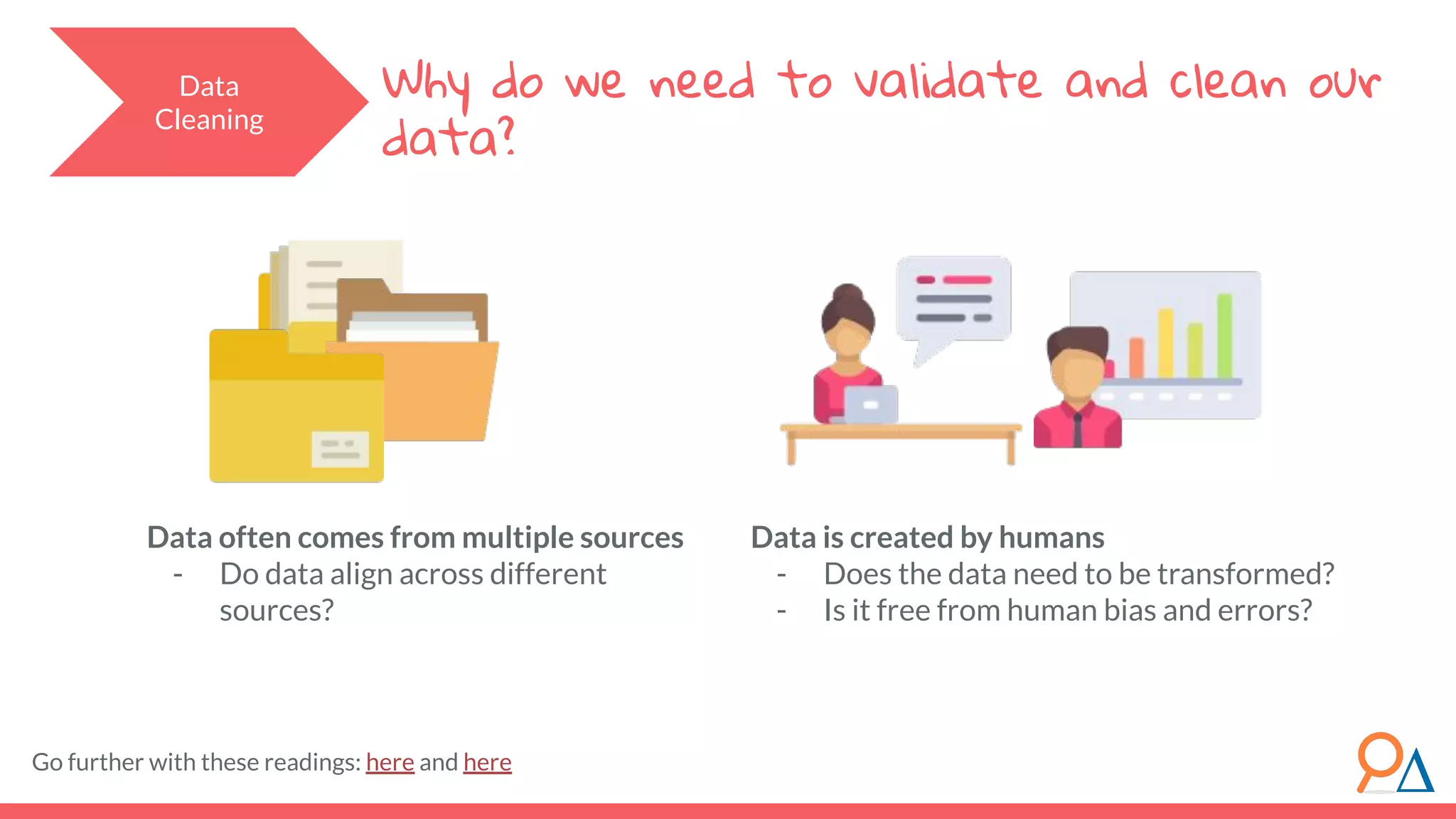 Data Cleaning

Why do we need to validate and clean our data?

Data often comes from multiple sources
- Do data align across different sources?

Data is created by humans
- Does the data need to be transformed?
- Is it free from human bias and errors?

Go further with these readings: here and here